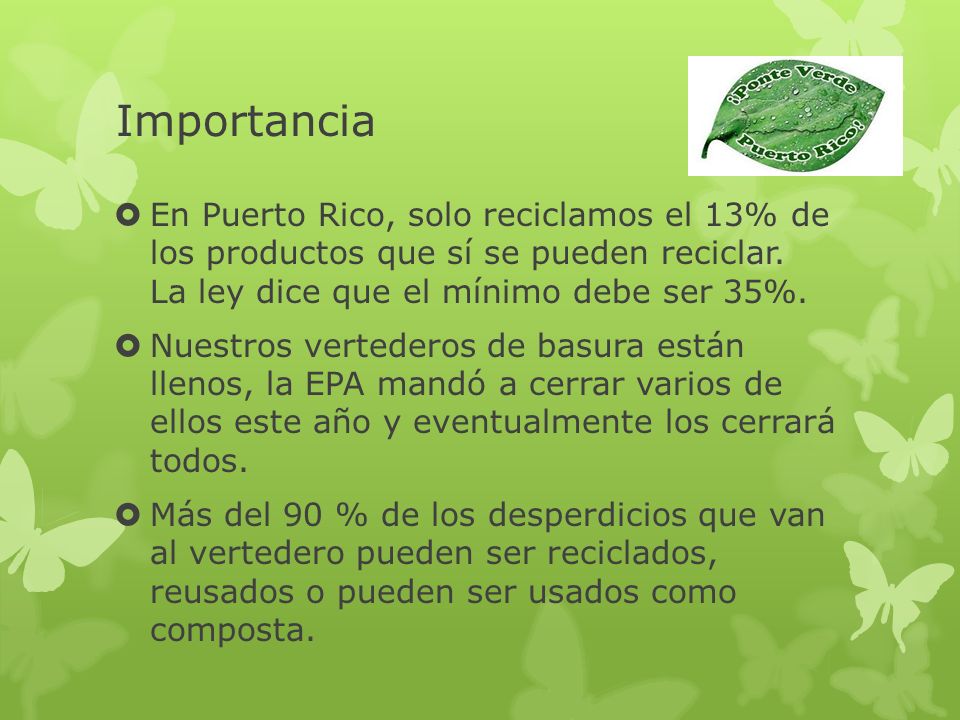 Importancia

¡Ponte Verde Puerto Rico!

En Puerto Rico, solo reciclamos el 13% de los productos que sí se pueden reciclar. La ley dice que el mínimo debe ser 35%.

Nuestros vertederos de basura están llenos, la EPA mandó a cerrar varios de ellos este año y eventualmente los cerrará todos.

Más del 90 % de los desperdicios que van al vertedero pueden ser reciclados, reusados o pueden ser usados como composta.